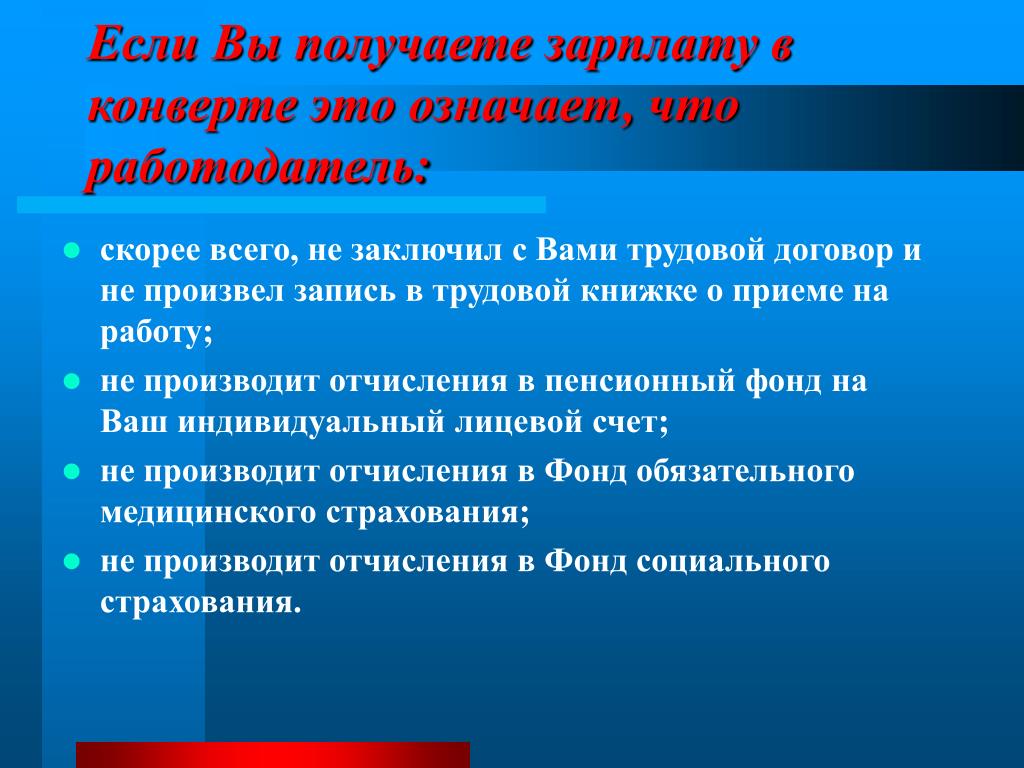 Если Вы получаете зарплату в конверте это означает, что работодатель:

- скорее всего, не заключил с Вами трудовой договор и не произвел запись в трудовой книжке о приеме на работу;
- не производит отчисления в пенсионный фонд на Ваш индивидуальный лицевой счет;
- не производит отчисления в Фонд обязательного медицинского страхования;
- не производит отчисления в Фонд социального страхования.